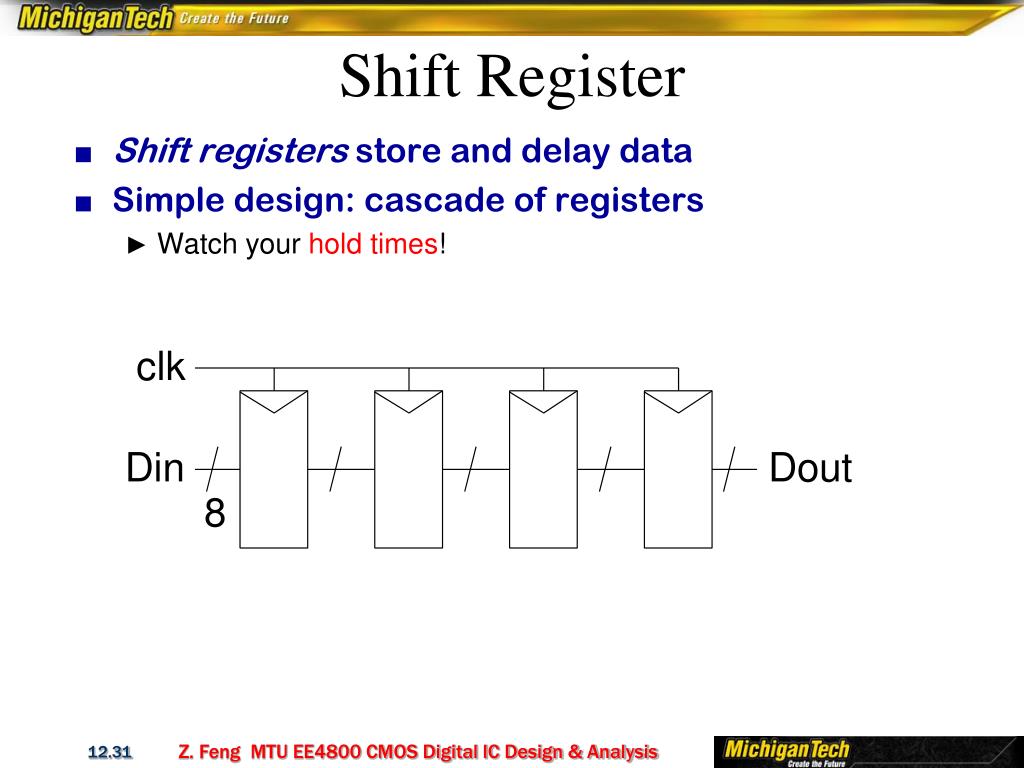 MichiganTech Create the Future

Shift Register

■ Shift registers store and delay data
■ Simple design: cascade of registers
► Watch your hold times!

clk
Din
8
Dout

12.31
Z. Feng MTU EE4800 CMOS Digital IC Design & Analysis
MichiganTech Create the Future